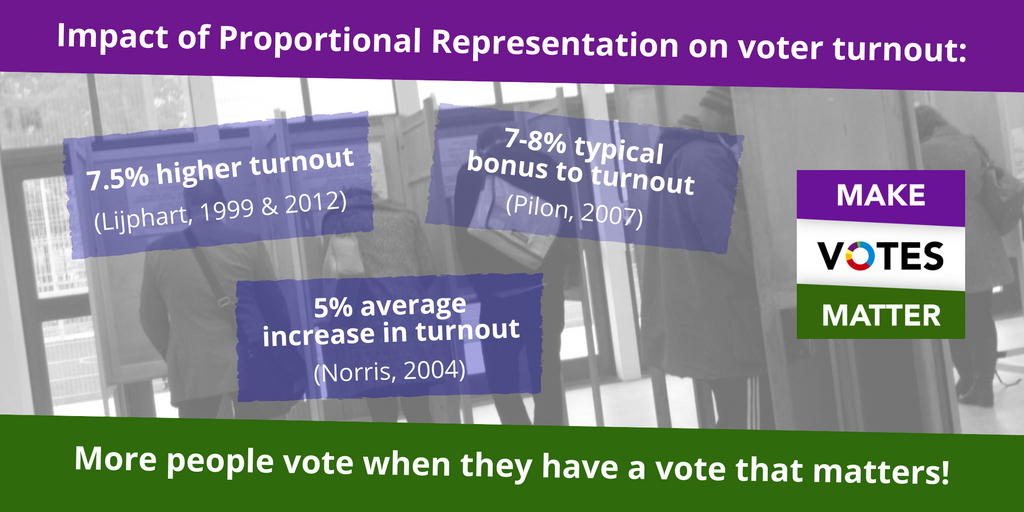 Impact of Proportional Representation on voter turnout:

7.5% higher turnout
(Lijphart, 1999 & 2012)

7-8% typical bonus to turnout
(Pilon, 2007)

5% average increase in turnout
(Norris, 2004)

MAKE
VOTES
MATTER

More people vote when they have a vote that matters!